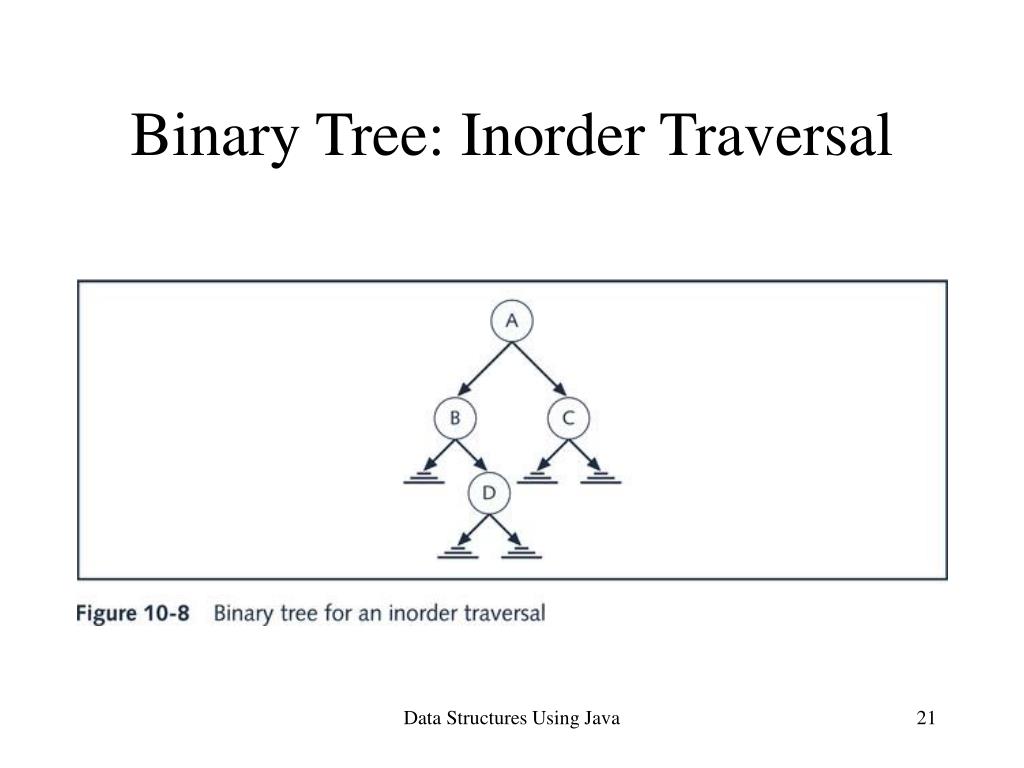 Binary Tree: Inorder Traversal

A

B

C

D

Figure 10-8 Binary tree for an inorder traversal

Data Structures Using Java

21